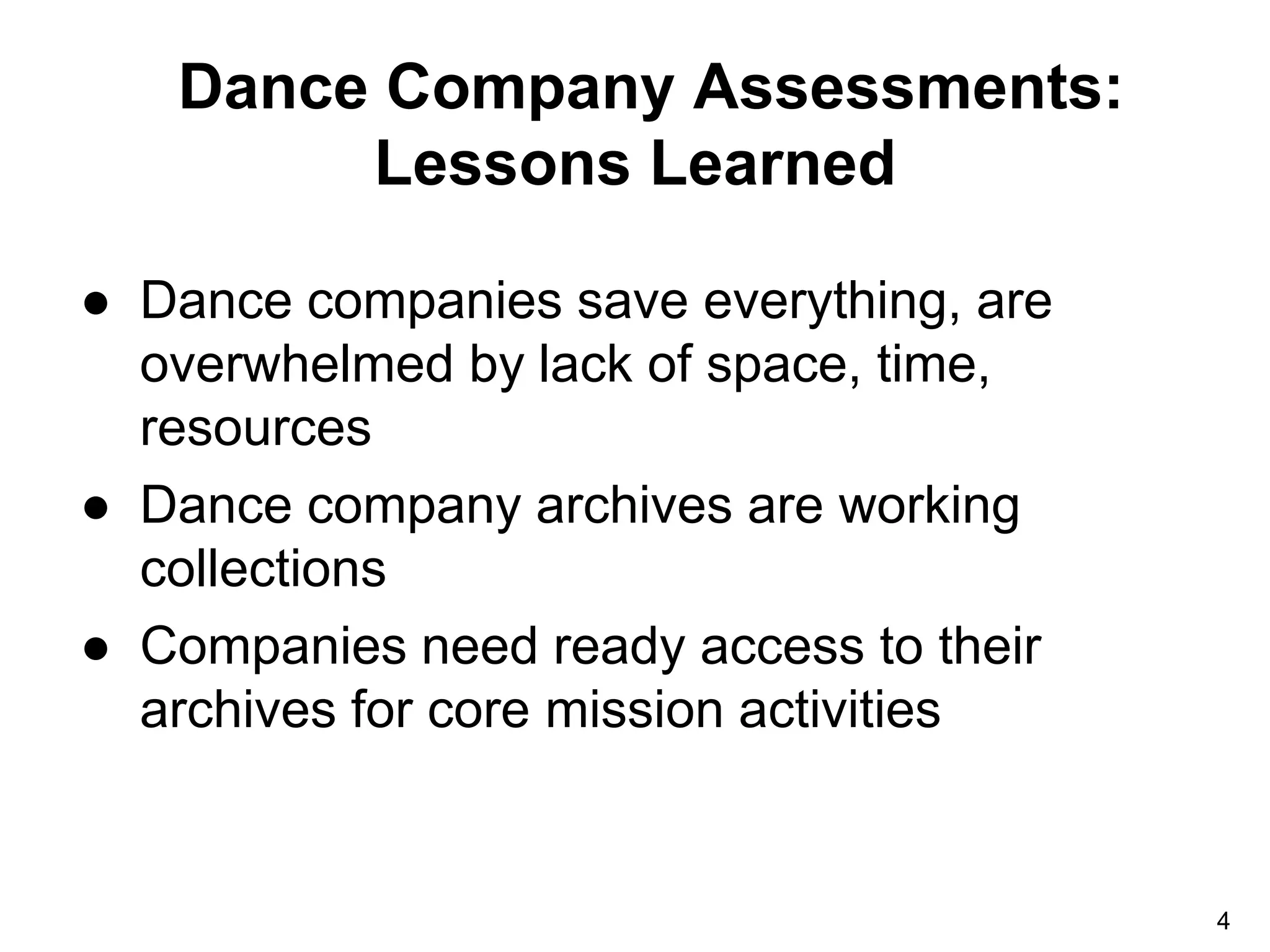 Dance Company Assessments: Lessons Learned

● Dance companies save everything, are overwhelmed by lack of space, time, resources

● Dance company archives are working collections

● Companies need ready access to their archives for core mission activities

4